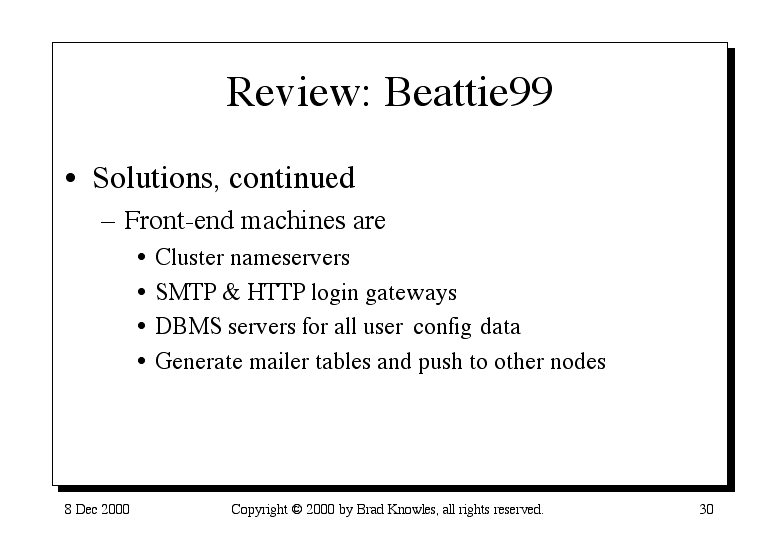 Review: Beattie99

• Solutions, continued
– Front-end machines are
• Cluster nameservers
• SMTP & HTTP login gateways
• DBMS servers for all user config data
• Generate mailer tables and push to other nodes

8 Dec 2000

Copyright © 2000 by Brad Knowles, all rights reserved.

30